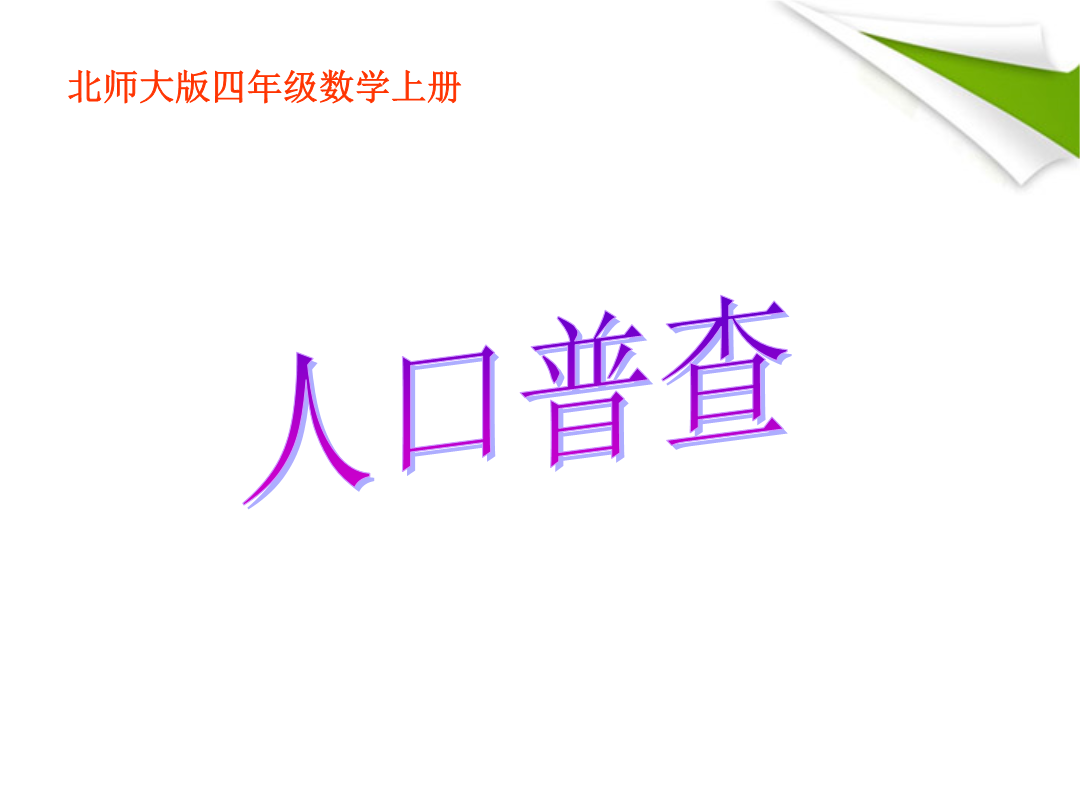 北师大版四年级数学上册

人口普查